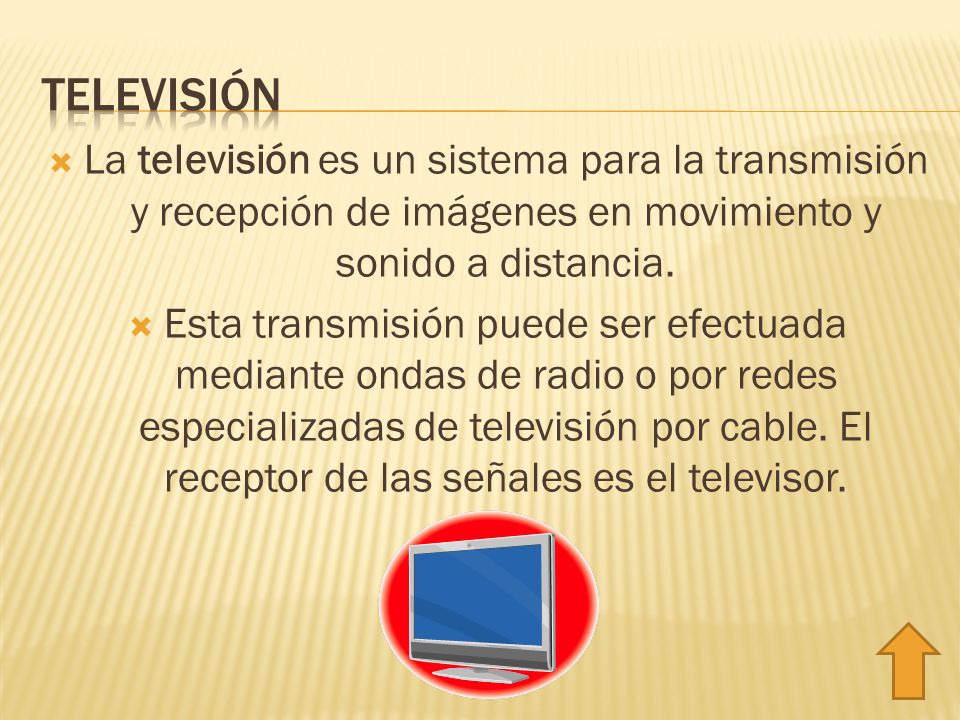 TELEVISIÓN

La televisión es un sistema para la transmisión y recepción de imágenes en movimiento y sonido a distancia.

Esta transmisión puede ser efectuada mediante ondas de radio o por redes especializadas de televisión por cable. El receptor de las señales es el televisor.